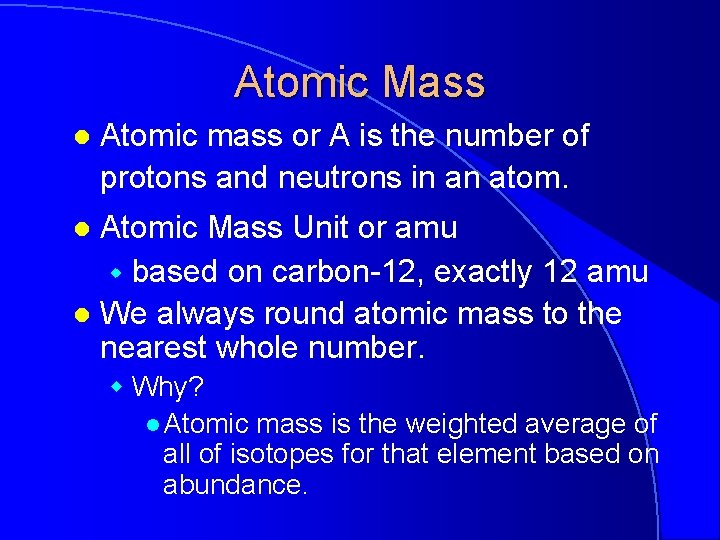 Atomic Mass

- Atomic mass or A is the number of protons and neutrons in an atom.
- Atomic Mass Unit or amu
  - based on carbon-12, exactly 12 amu
- We always round atomic mass to the nearest whole number.
  - Why?
    - Atomic mass is the weighted average of all of isotopes for that element based on abundance.